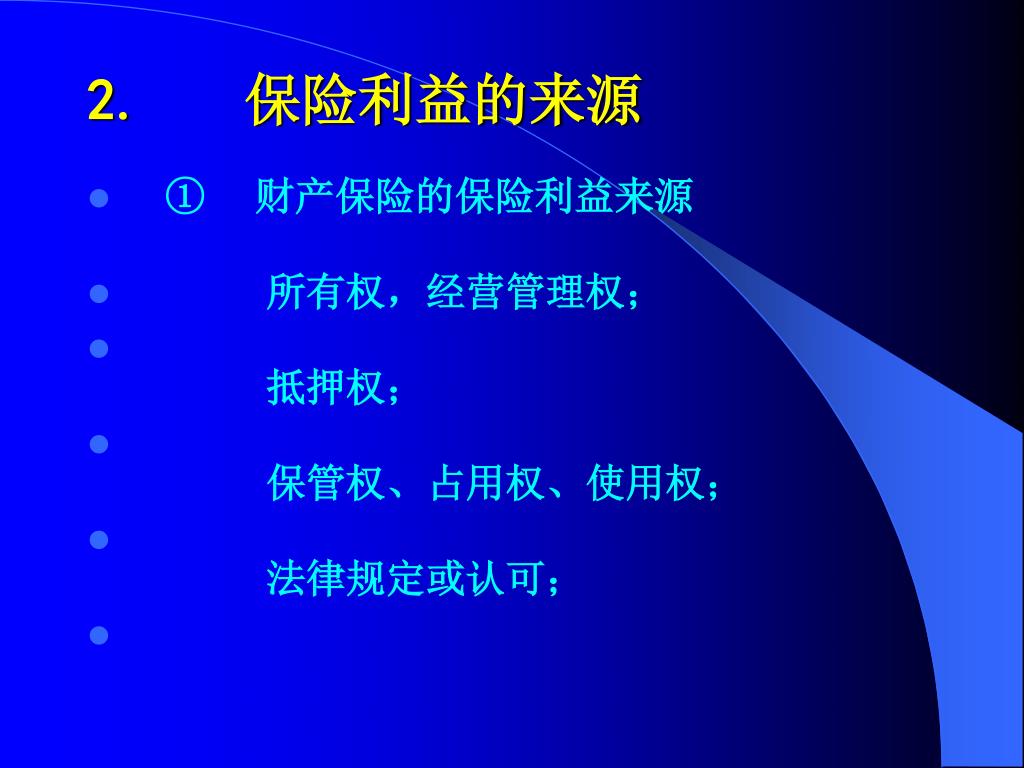 2. 保险利益的来源

① 财产保险的保险利益来源

所有权，经营管理权；

抵押权；

保管权、占用权、使用权；

法律规定或认可；